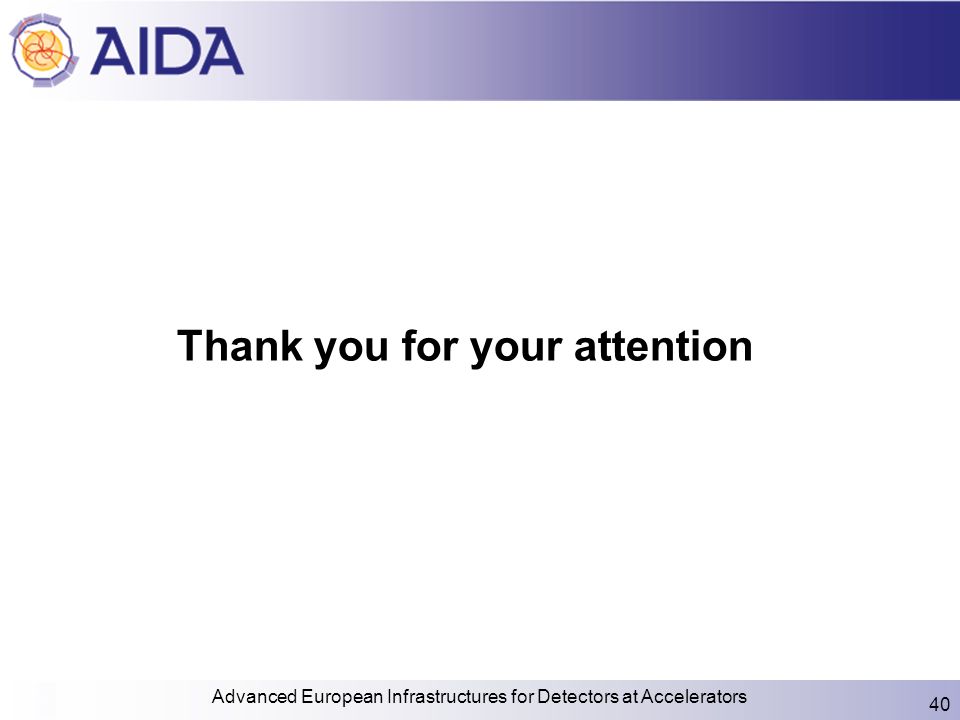 AIDA

Thank you for your attention

Advanced European Infrastructures for Detectors at Accelerators

40